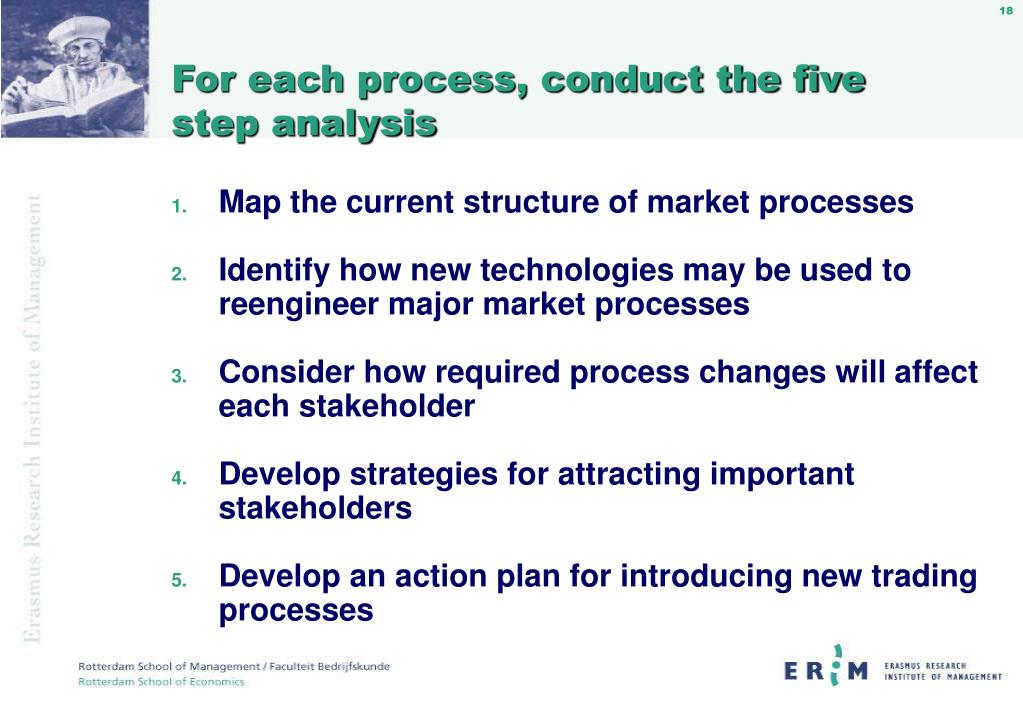 18

For each process, conduct the five step analysis

Erasmus Research Institute of Management

1. Map the current structure of market processes

2. Identify how new technologies may be used to reengineer major market processes

3. Consider how required process changes will affect each stakeholder

4. Develop strategies for attracting important stakeholders

5. Develop an action plan for introducing new trading processes

Rotterdam School of Management / Faculteit Bedrijfskunde
Rotterdam School of Economics

ERIM ERASMUS RESEARCH INSTITUTE OF MANAGEMENT